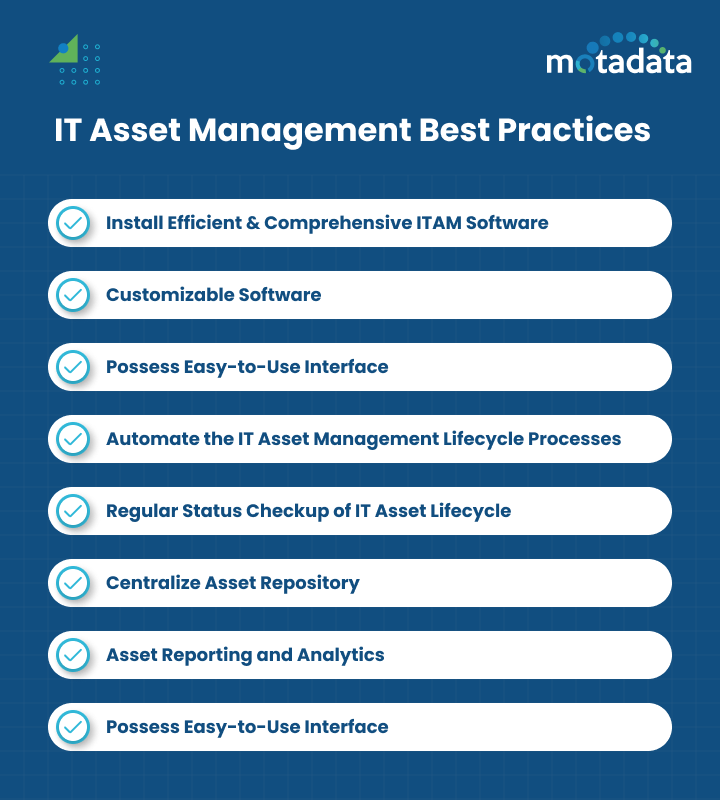 motadata

IT Asset Management Best Practices

Install Efficient & Comprehensive ITAM Software

Customizable Software

Possess Easy-to-Use Interface

Automate the IT Asset Management Lifecycle Processes

Regular Status Checkup of IT Asset Lifecycle

Centralize Asset Repository

Asset Reporting and Analytics

Possess Easy-to-Use Interface